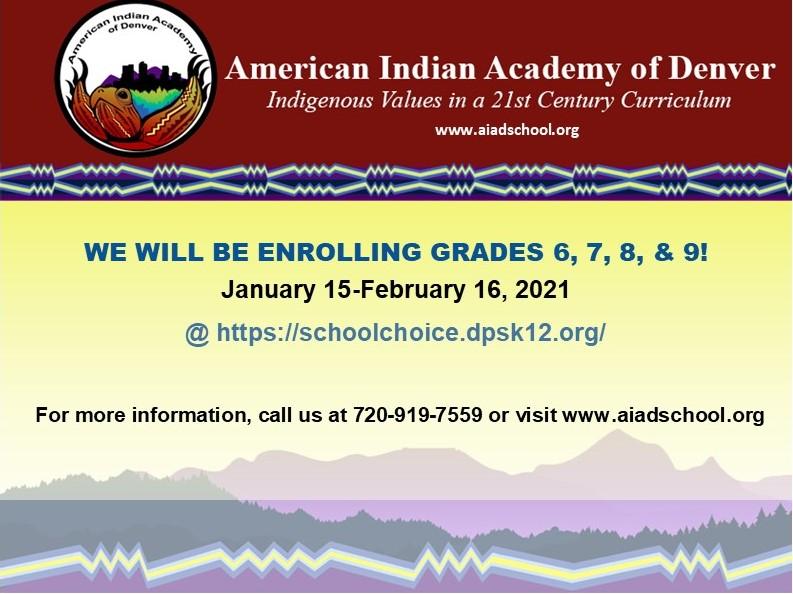 American Indian Academy of Denver

American Indian Academy of Denver
Indigenous Values in a 21st Century Curriculum
www.aiadschool.org

WE WILL BE ENROLLING GRADES 6, 7, 8, & 9!
January 15-February 16, 2021
@ https://schoolchoice.dpsk12.org/

For more information, call us at 720-919-7559 or visit www.aiadschool.org